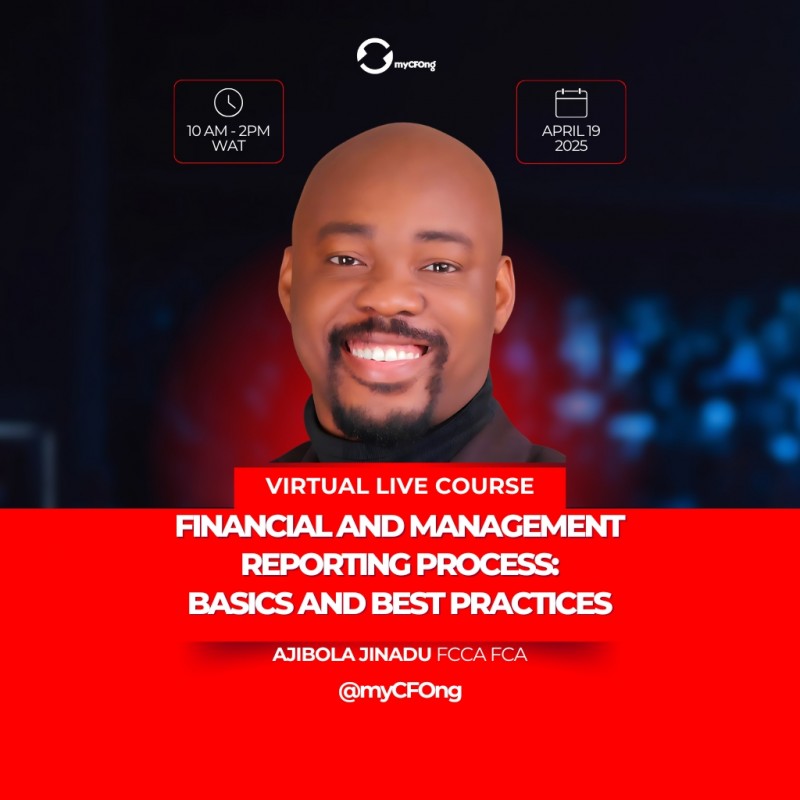 myCFOng

10 AM - 2PM
WAT

APRIL 19
2025

VIRTUAL LIVE COURSE

FINANCIAL AND MANAGEMENT REPORTING PROCESS: BASICS AND BEST PRACTICES

AJIBOLA JINADU FCCA FCA

@myCFOng